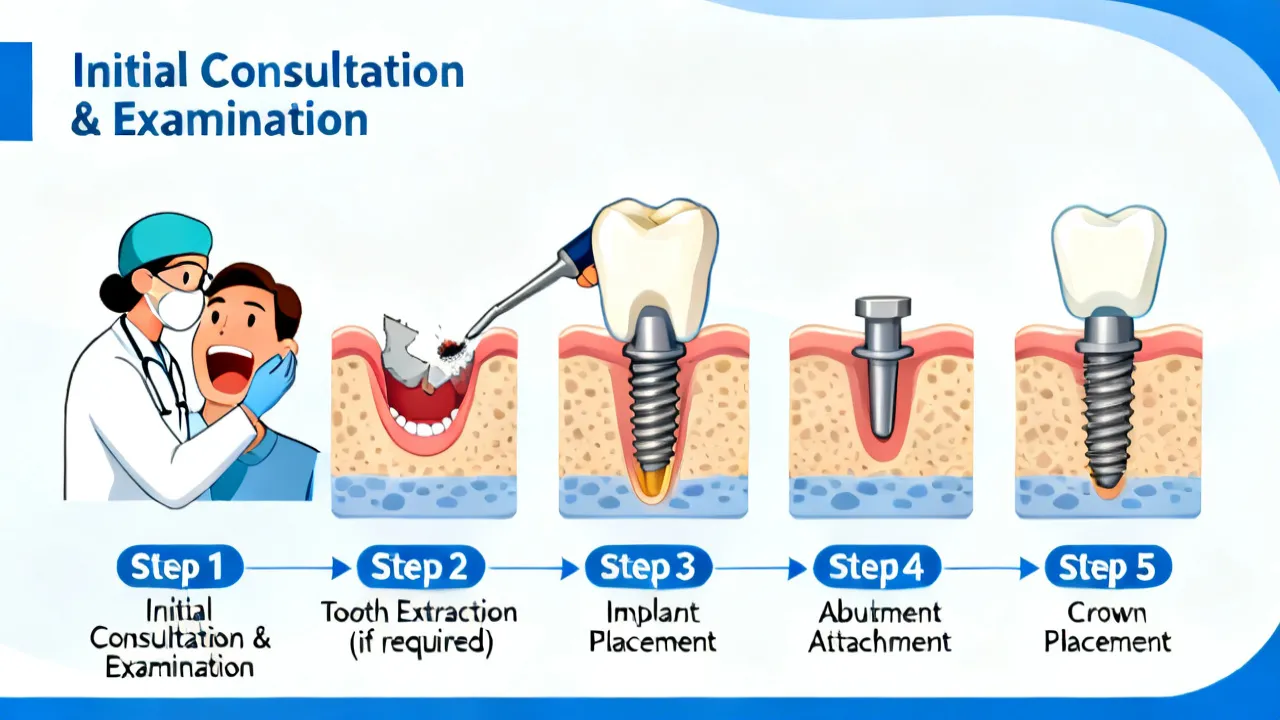 Initial Consultation & Examination

Step 1
Initial Consultation & Examination

Step 2
Tooth Extraction (if required)

Step 3
Implant Placement

Step 4
Abutment Attachment

Step 5
Crown Placement